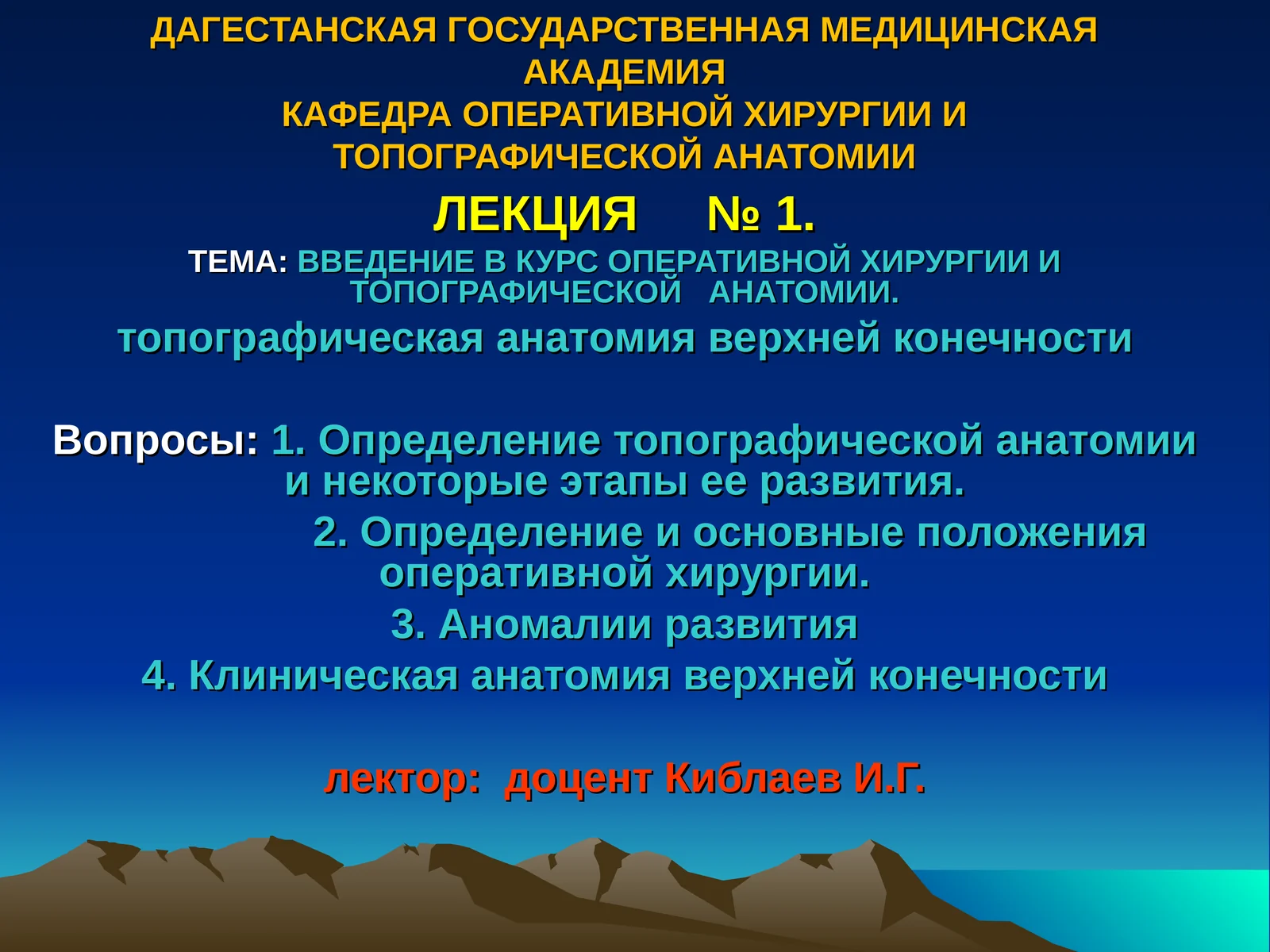 ДАГЕСТАНСКАЯ ГОСУДАРСТВЕННАЯ МЕДИЦИНСКАЯ АКАДЕМИЯ
КАФЕДРА ОПЕРАТИВНОЙ ХИРУРГИИ И ТОПОГРАФИЧЕСКОЙ АНАТОМИИ

ЛЕКЦИЯ № 1.

ТЕМА: ВВЕДЕНИЕ В КУРС ОПЕРАТИВНОЙ ХИРУРГИИ И ТОПОГРАФИЧЕСКОЙ АНАТОМИИ.

топографическая анатомия верхней конечности

Вопросы: 1. Определение топографической анатомии и некоторые этапы ее развития.
2. Определение и основные положения оперативной хирургии.
3. Аномалии развития
4. Клиническая анатомия верхней конечности

лектор: доцент Киблаев И.Г.